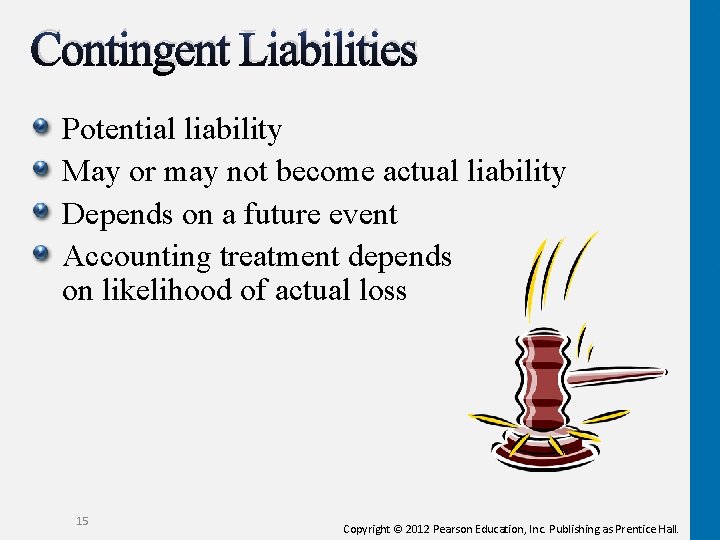 Contingent Liabilities

Potential liability

May or may not become actual liability

Depends on a future event

Accounting treatment depends on likelihood of actual loss

15

Copyright © 2012 Pearson Education, Inc. Publishing as Prentice Hall.